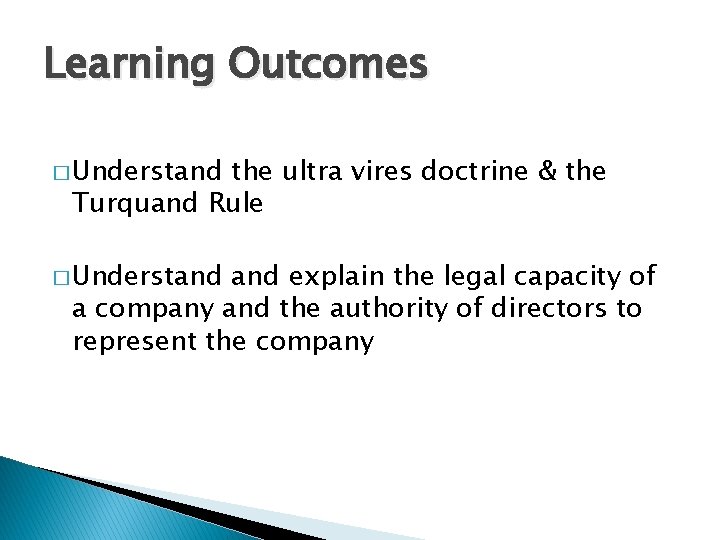 Learning Outcomes

□ Understand the ultra vires doctrine & the Turquand Rule

□ Understand and explain the legal capacity of a company and the authority of directors to represent the company